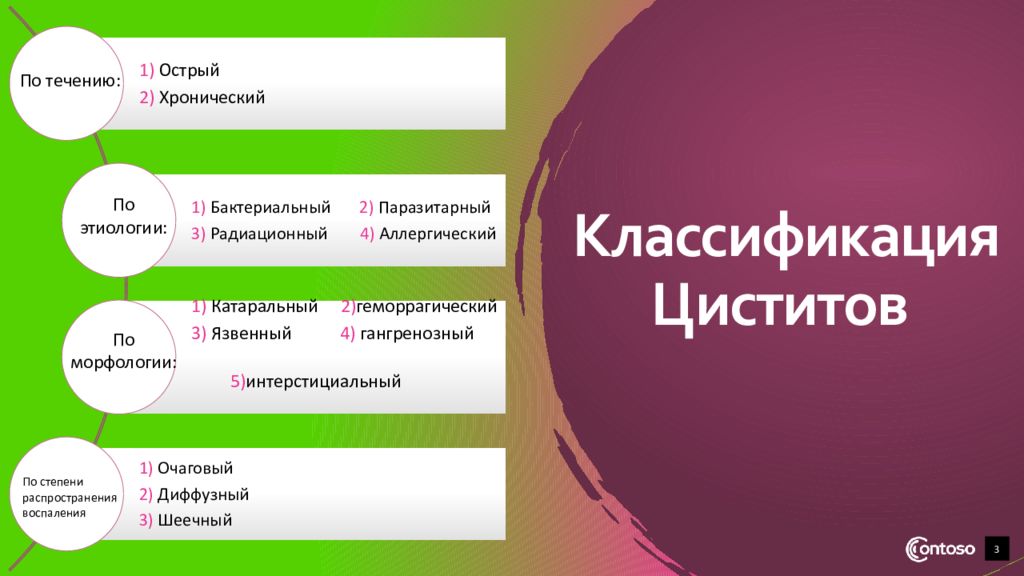 По течению:

1) Острый
2) Хронический

По этиологии:

1) Бактериальный 2) Паразитарный
3) Радиационный 4) Аллергический

По морфологии:

1) Катаральный 2)геморрагический
3) Язвенный 4) гангренозный

5)интерстициальный

По степени распространения воспаления

1) Очаговый
2) Диффузный
3) Шеечный

Классификация Циститов

Contoso

3